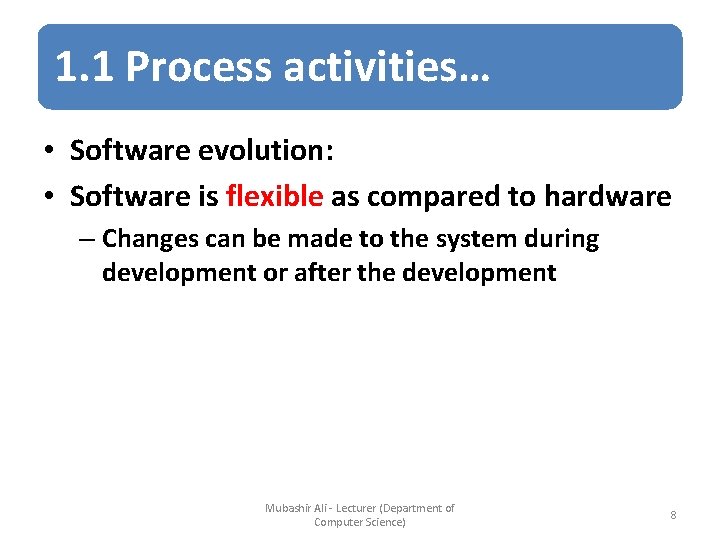 1.1 Process activities…

• Software evolution:
• Software is flexible as compared to hardware
– Changes can be made to the system during development or after the development

Mubashir Ali - Lecturer (Department of Computer Science)

8